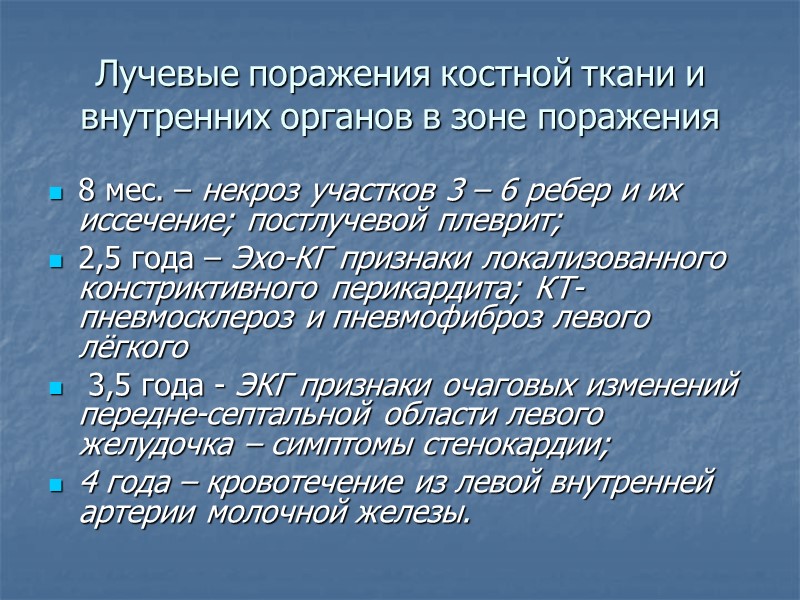 Лучевые поражения костной ткани и внутренних органов в зоне поражения

8 мес. – некроз участков 3 – 6 ребер и их иссечение; постлучевой плеврит;

2,5 года – Эхо-КГ признаки локализованного констриктивного перикардита; КТ-пневмосклероз и пневмофиброз левого лёгкого

3,5 года - ЭКГ признаки очаговых изменений передне-септальной области левого желудочка – симптомы стенокардии;

4 года – кровотечение из левой внутренней артерии молочной железы.